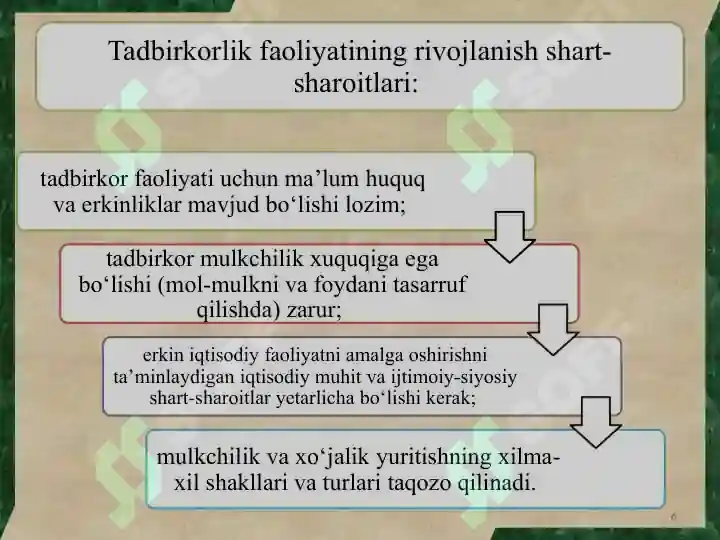 Tadbirkorlik faoliyatining rivojlanish shart-sharoitlari:

tadbirkor faoliyati uchun ma’lum huquq va erkinliklar mavjud bo‘lishi lozim;

tadbirkor mulkchilik xuquqiga ega bo‘lishi (mol-mulkni va foydani tasarruf qilishda) zarur;

erkin iqtisodiy faoliyatni amalga oshirishni ta’minlaydigan iqtisodiy muhit va ijtimoiy-siyosiy shart-sharoitlar yetarlicha bo‘lishi kerak;

mulkchilik va xo‘jalik yuritishning xilma-xil shakllari va turlari taqozo qilinadi.

6